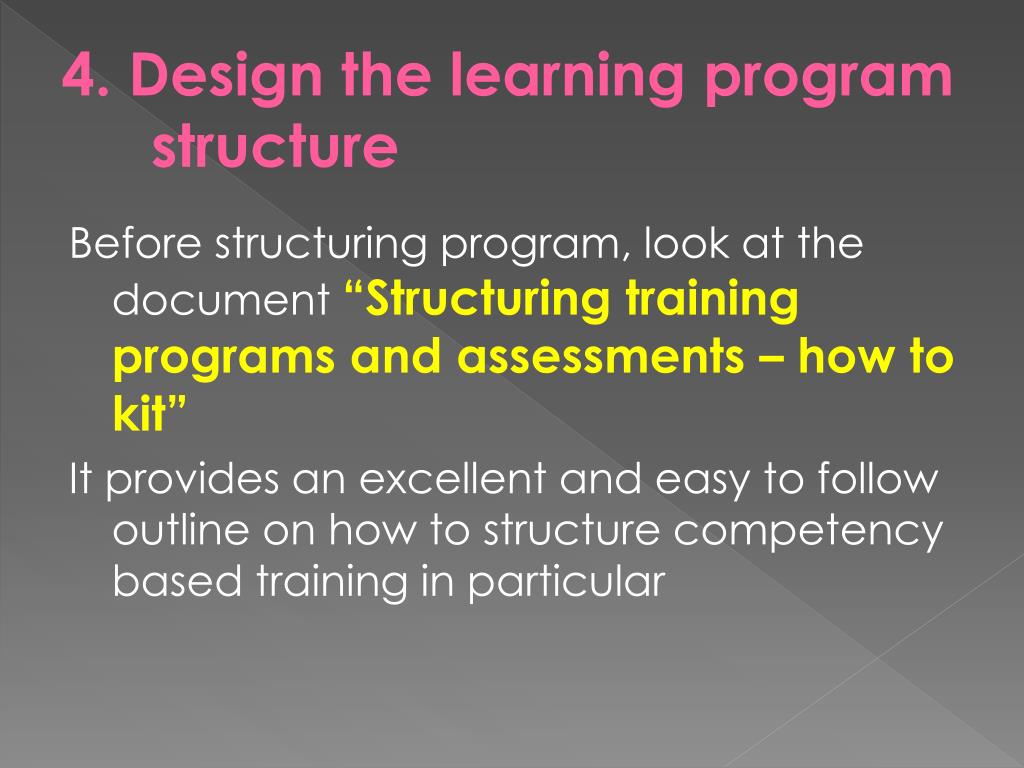 4. Design the learning program structure

Before structuring program, look at the document “Structuring training programs and assessments – how to kit”

It provides an excellent and easy to follow outline on how to structure competency based training in particular